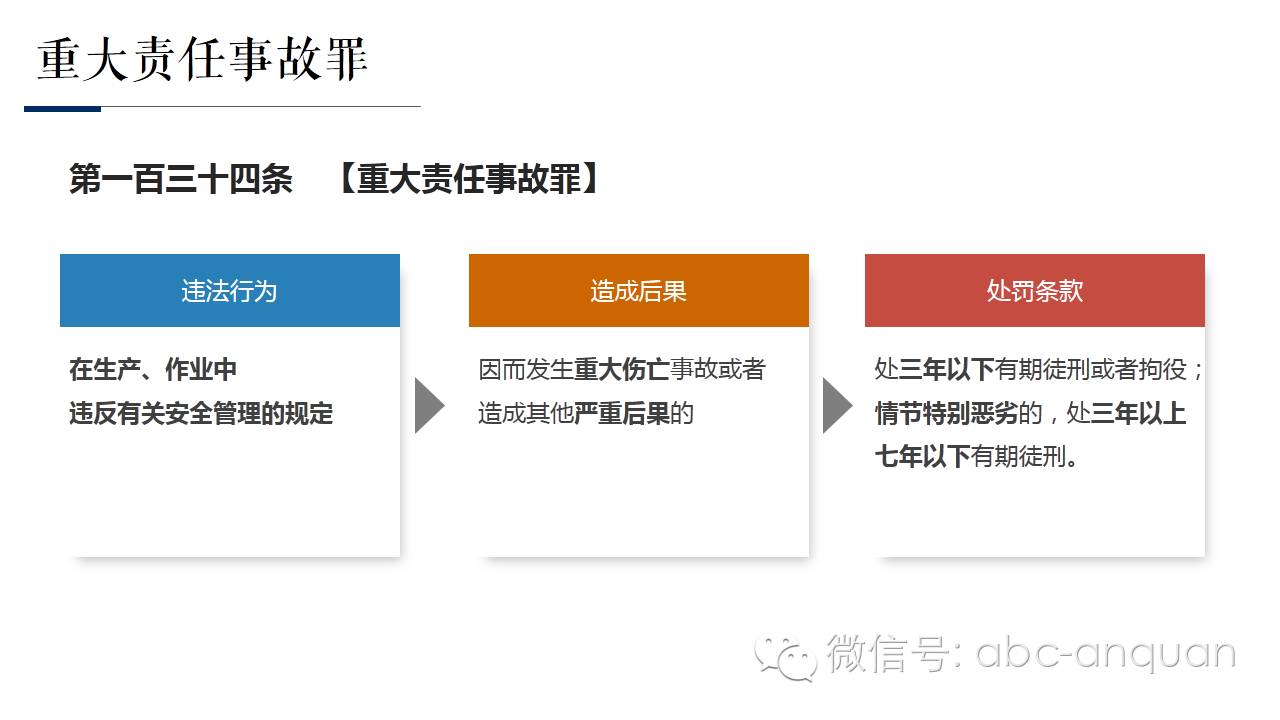 重大责任事故罪

第一百三十四条 【重大责任事故罪】

违法行为

在生产、作业中
违反有关安全管理的规定

造成后果

因而发生重大伤亡事故或者造成其他严重后果的

处罚条款

处三年以下有期徒刑或者拘役；情节特别恶劣的，处三年以上七年以下有期徒刑。

微信号: abc-anquan